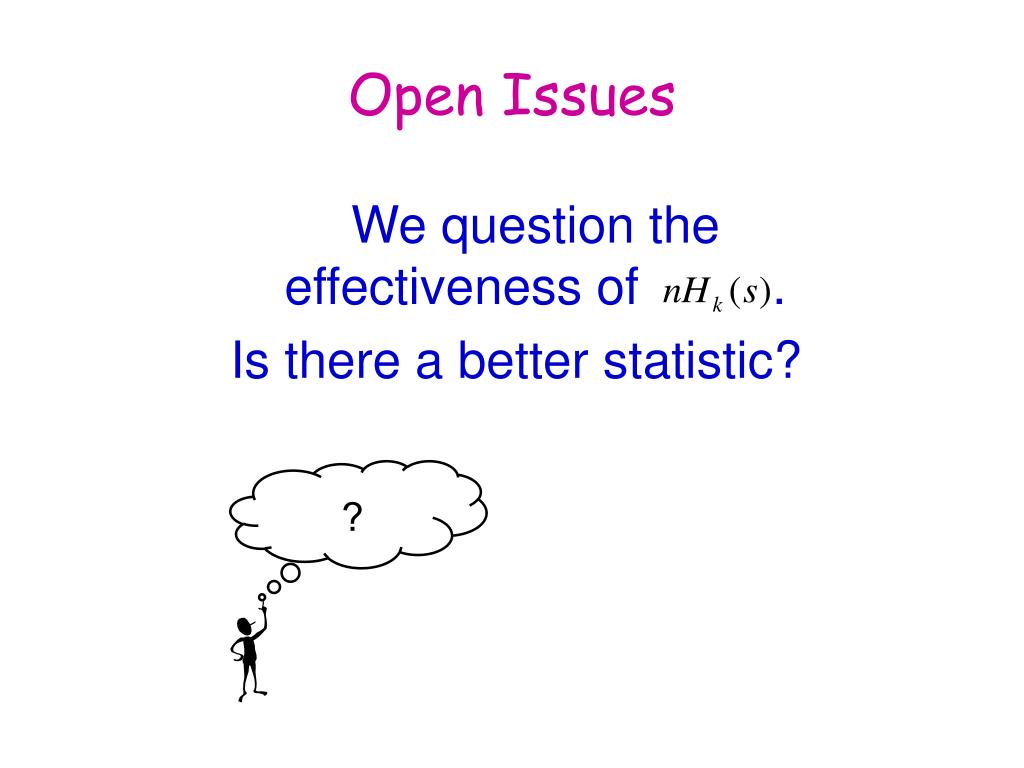 Open Issues

We question the effectiveness of $nH_k(s)$.

Is there a better statistic?

?